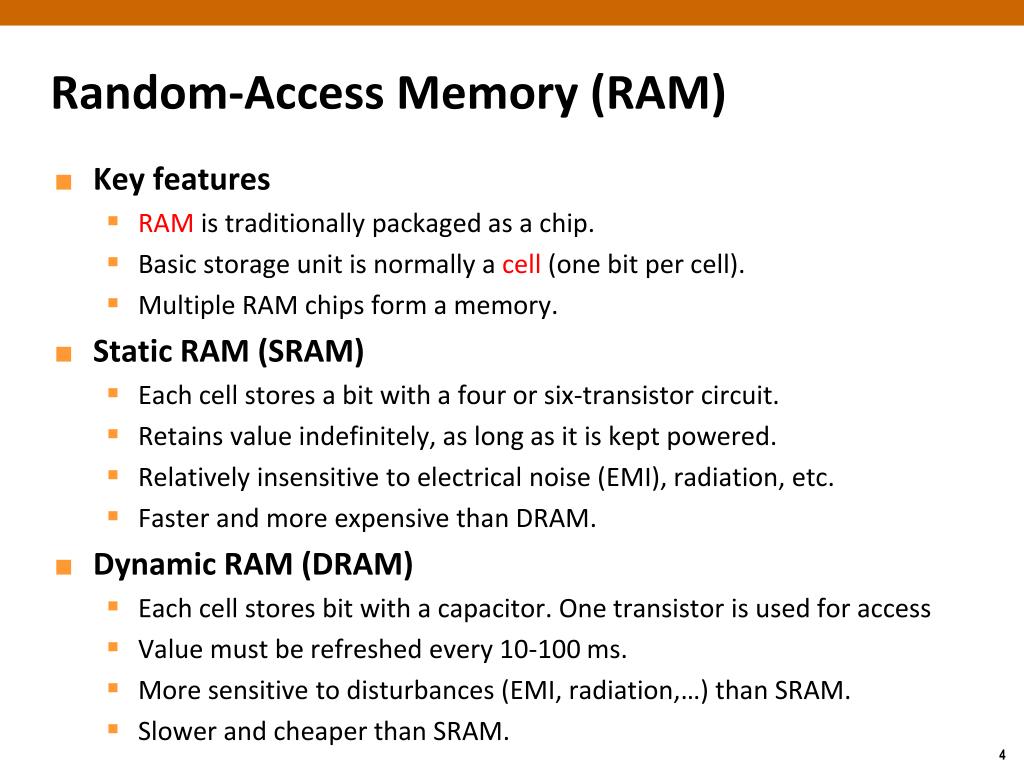 Random-Access Memory (RAM)

Key features
RAM is traditionally packaged as a chip.
Basic storage unit is normally a cell (one bit per cell).
Multiple RAM chips form a memory.

Static RAM (SRAM)
Each cell stores a bit with a four or six-transistor circuit.
Retains value indefinitely, as long as it is kept powered.
Relatively insensitive to electrical noise (EMI), radiation, etc.
Faster and more expensive than DRAM.

Dynamic RAM (DRAM)
Each cell stores bit with a capacitor. One transistor is used for access
Value must be refreshed every 10-100 ms.
More sensitive to disturbances (EMI, radiation,…) than SRAM.
Slower and cheaper than SRAM.

4